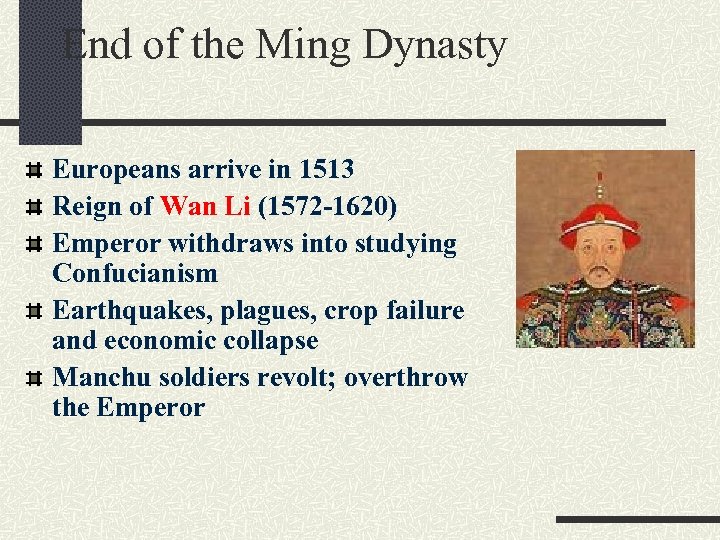 End of the Ming Dynasty

Europeans arrive in 1513
Reign of Wan Li (1572-1620)
Emperor withdraws into studying Confucianism
Earthquakes, plagues, crop failure and economic collapse
Manchu soldiers revolt; overthrow the Emperor